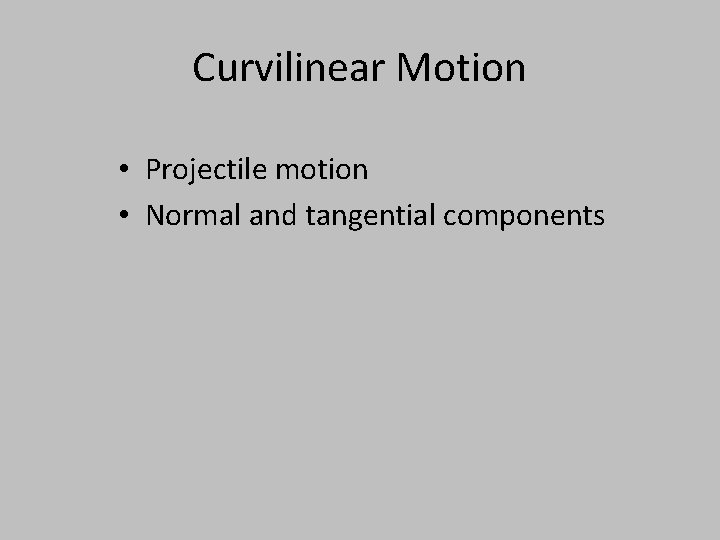 Curvilinear Motion

• Projectile motion
• Normal and tangential components